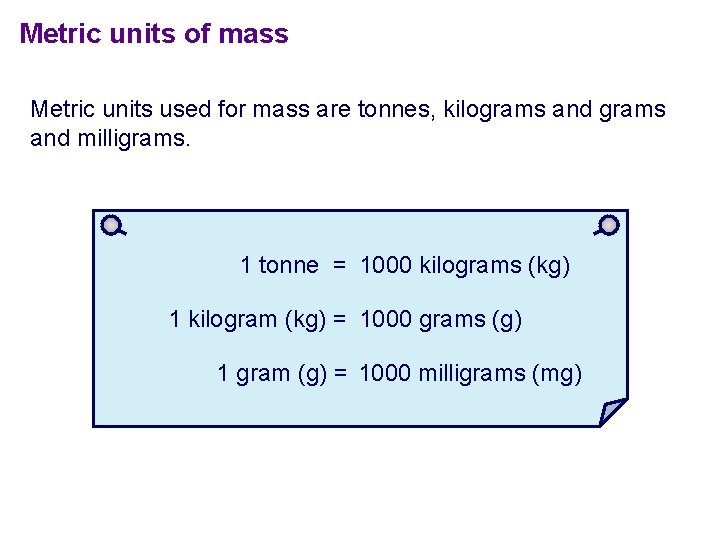 Metric units of mass

Metric units used for mass are tonnes, kilograms and grams and milligrams.

1 tonne = 1000 kilograms (kg)

1 kilogram (kg) = 1000 grams (g)

1 gram (g) = 1000 milligrams (mg)